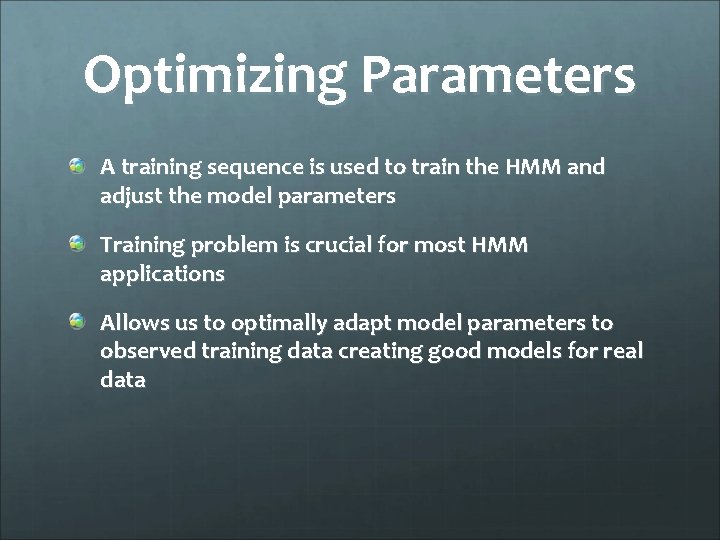 Optimizing Parameters

A training sequence is used to train the HMM and adjust the model parameters

Training problem is crucial for most HMM applications

Allows us to optimally adapt model parameters to observed training data creating good models for real data